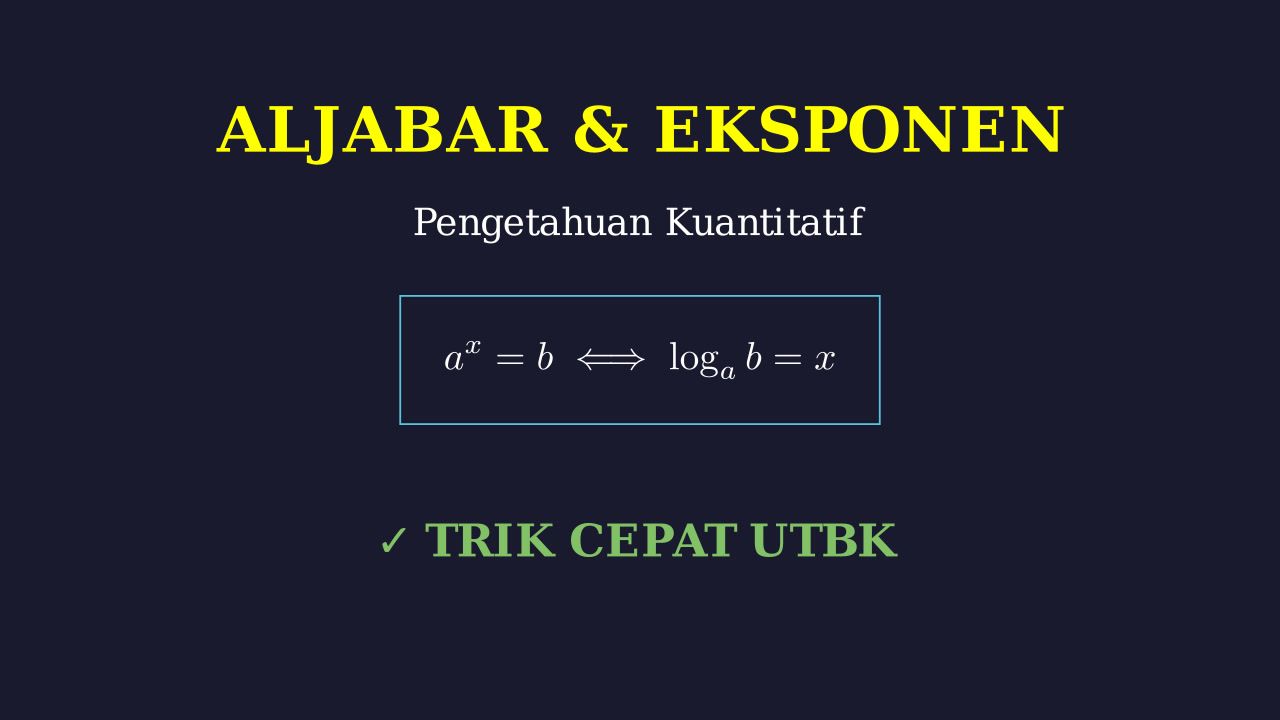 ALJABAR & EKSPONEN

Pengetahuan Kuantitatif

$a^x = b \iff \log_a b = x$

✓ TRIK CEPAT UTBK